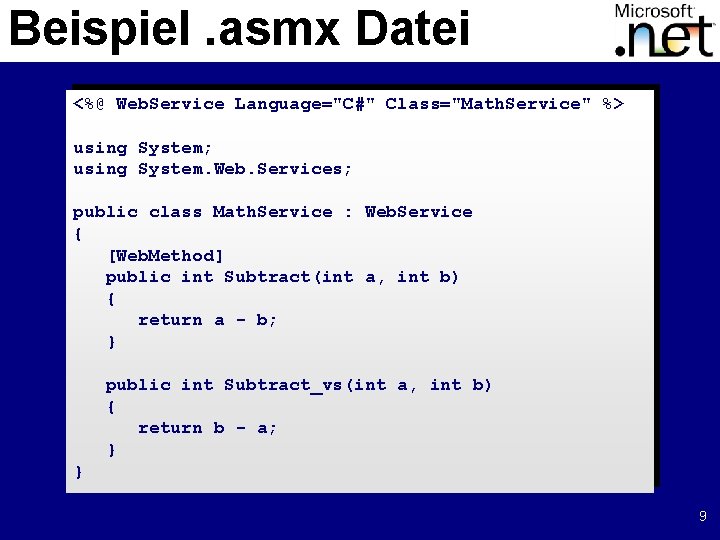 Beispiel .asmx Datei

Microsoft .net

<%@ WebService Language="C#" Class="MathService" %>

using System;
using System.Web.Services;

public class MathService : WebService
{
   [WebMethod]
   public int Subtract(int a, int b)
   {
      return a - b;
   }

   public int Subtract_vs(int a, int b)
   {
      return b - a;
   }
}

9